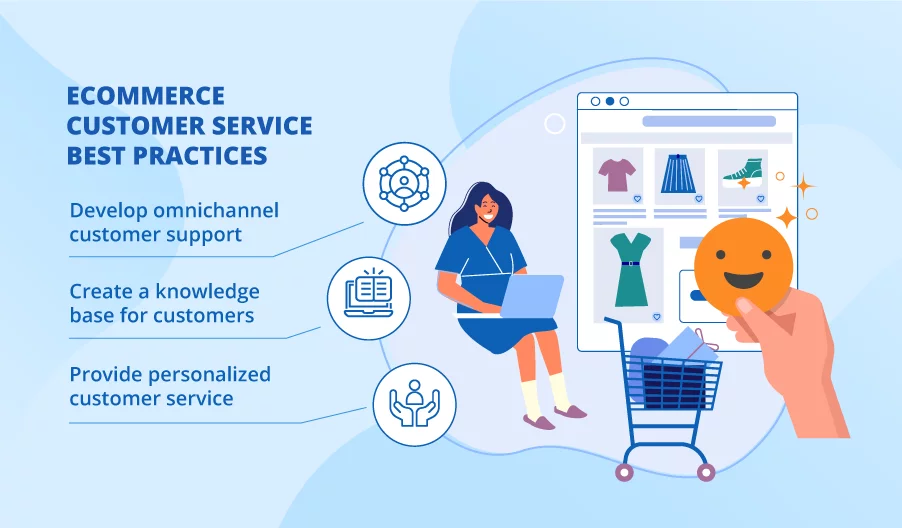 ECOMMERCE CUSTOMER SERVICE BEST PRACTICES

Develop omnichannel customer support

Create a knowledge base for customers

Provide personalized customer service